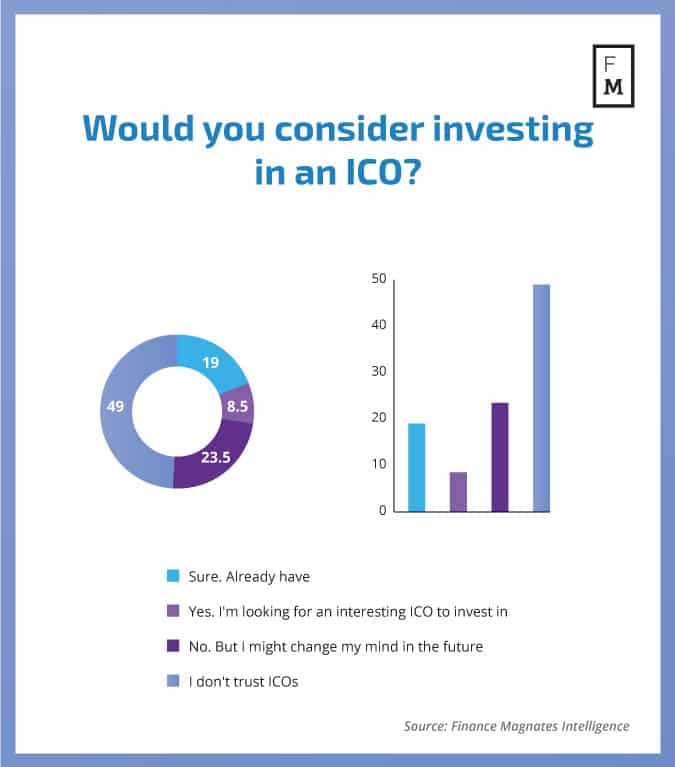 F
M

Would you consider investing in an ICO?

19
8.5
23.5
49

50
40
30
20
10
0

Sure. Already have

Yes. I'm looking for an interesting ICO to invest in

No. But I might change my mind in the future

I don't trust ICOs

Source: Finance Magnates Intelligence